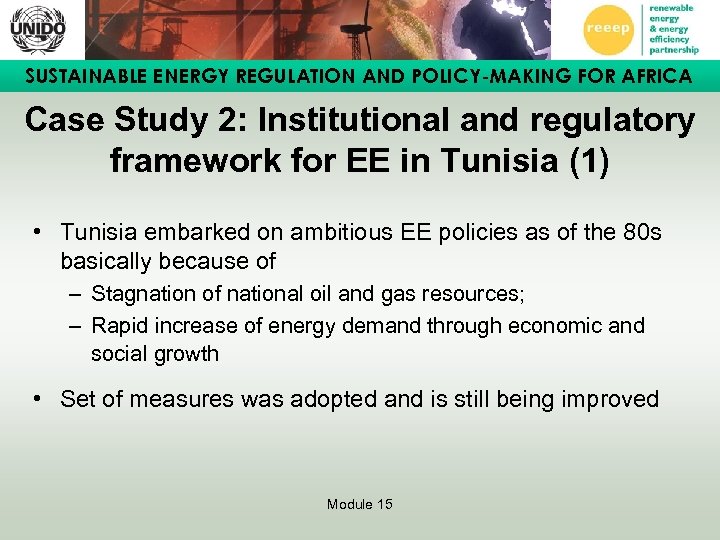 UNIDO

reeep

renewable energy & energy efficiency partnership

SUSTAINABLE ENERGY REGULATION AND POLICY-MAKING FOR AFRICA

Case Study 2: Institutional and regulatory framework for EE in Tunisia (1)

• Tunisia embarked on ambitious EE policies as of the 80s basically because of

– Stagnation of national oil and gas resources;

– Rapid increase of energy demand through economic and social growth

• Set of measures was adopted and is still being improved

Module 15